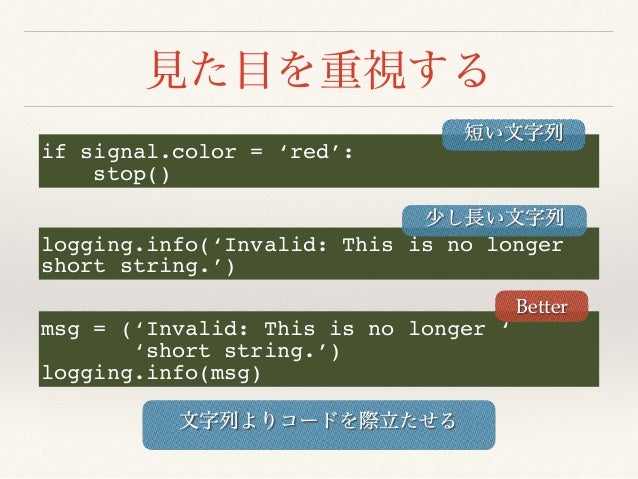 見た目を重視する

短い文字列

if signal.color = ‘red’:
    stop()

少し長い文字列

logging.info(‘Invalid: This is no longer short string.’)

Better

msg = (‘Invalid: This is no longer ’
       ‘short string.’)
logging.info(msg)

文字列よりコードを際立たせる